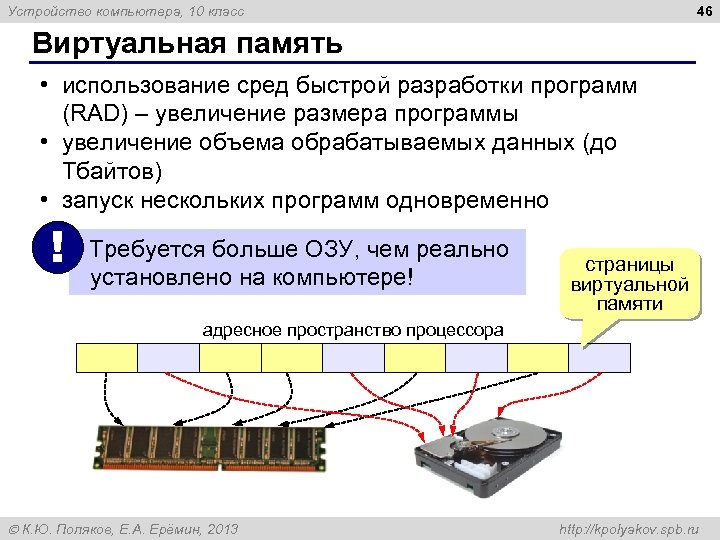 Устройство компьютера, 10 класс

46

Виртуальная память

• использование сред быстрой разработки программ (RAD) – увеличение размера программы
• увеличение объема обрабатываемых данных (до Тбайтов)
• запуск нескольких программ одновременно

!

Требуется больше ОЗУ, чем реально установлено на компьютере!

страницы виртуальной памяти

адресное пространство процессора

© К.Ю. Поляков, Е.А. Ерёмин, 2013

http://kpolyakov.spb.ru